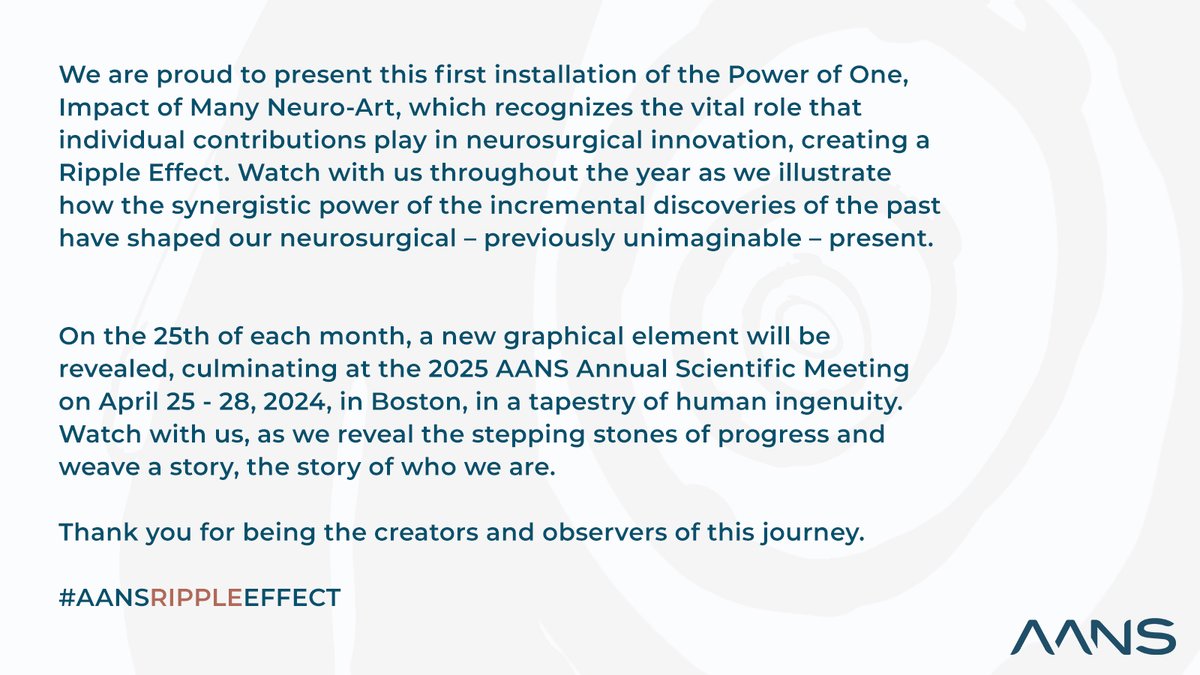 We are proud to present this first installation of the Power of One, Impact of Many Neuro-Art, which recognizes the vital role that individual contributions play in neurosurgical innovation, creating a Ripple Effect. Watch with us throughout the year as we illustrate how the synergistic power of the incremental discoveries of the past have shaped our neurosurgical – previously unimaginable – present.

On the 25th of each month, a new graphical element will be revealed, culminating at the 2025 AANS Annual Scientific Meeting on April 25 - 28, 2024, in Boston, in a tapestry of human ingenuity. Watch with us, as we reveal the stepping stones of progress and weave a story, the story of who we are.

Thank you for being the creators and observers of this journey.

#AANSRIPPLEEFFECT

AANS